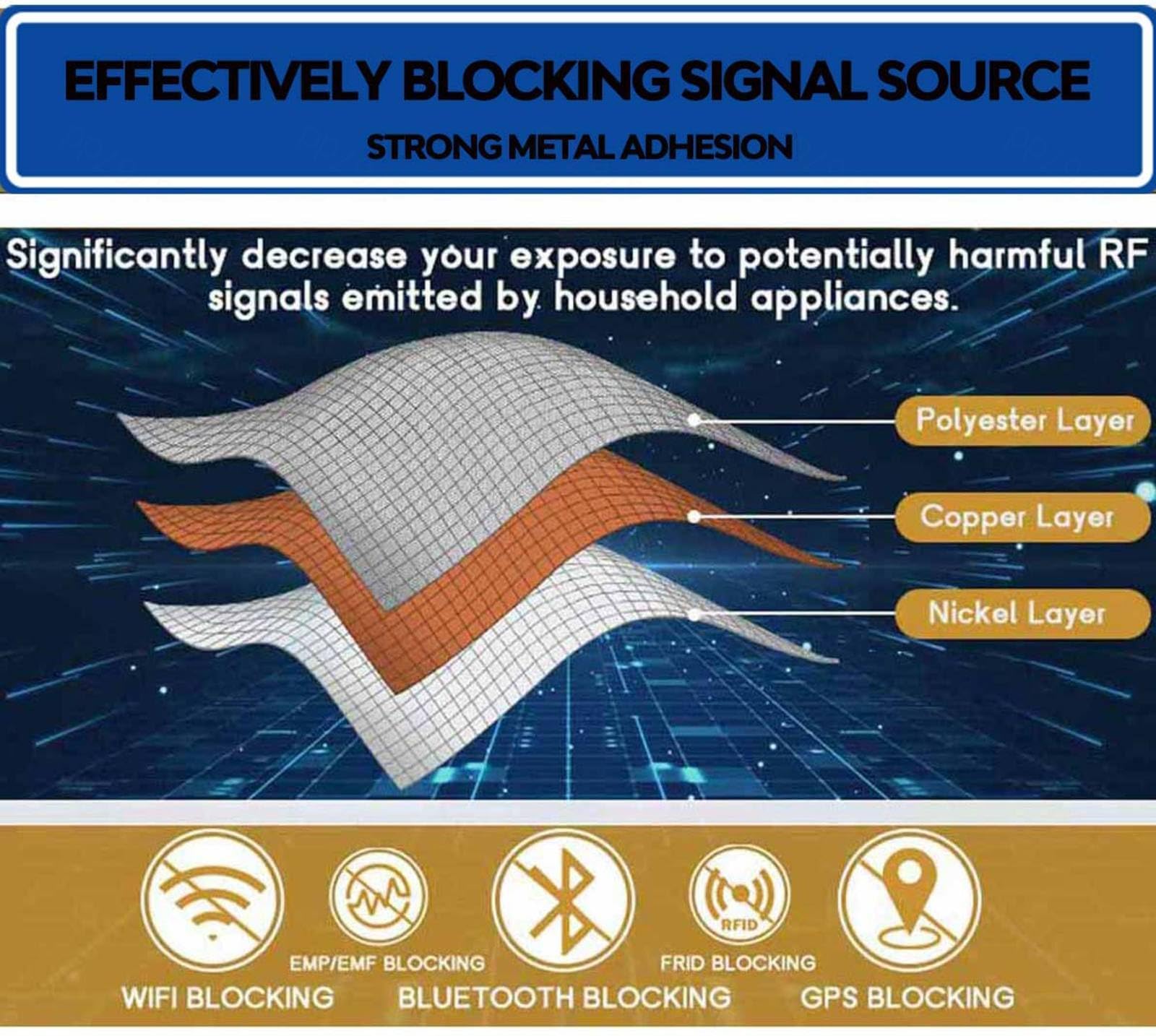 EFFECTIVELY BLOCKING SIGNAL SOURCE
STRONG METAL ADHESION

Significantly decrease your exposure to potentially harmful RF signals emitted by household appliances.

Polyester Layer
Copper Layer
Nickel Layer

RFID

EMP/EMF BLOCKING
FRID BLOCKING
WIFI BLOCKING
BLUETOOTH BLOCKING
GPS BLOCKING